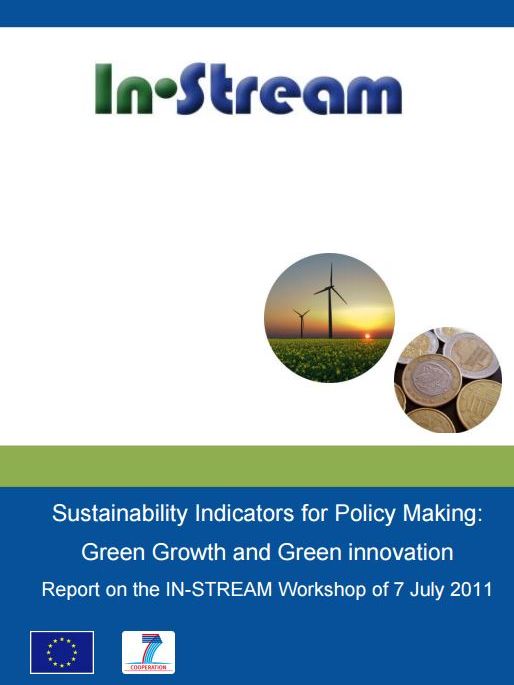 In•Stream

Sustainability Indicators for Policy Making: Green Growth and Green innovation

Report on the IN-STREAM Workshop of 7 July 2011

7
COOPERATION